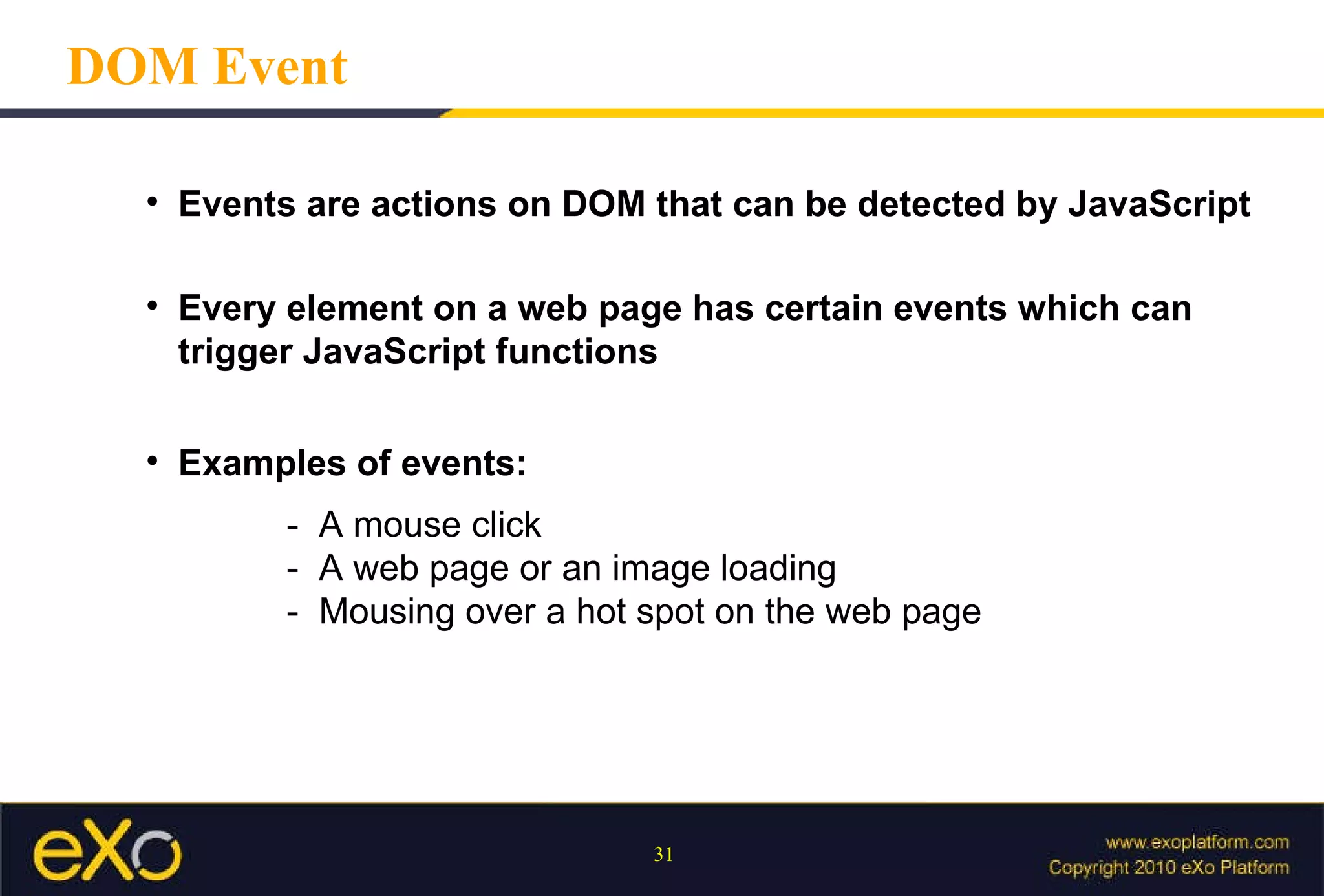 DOM Event

• Events are actions on DOM that can be detected by JavaScript

• Every element on a web page has certain events which can trigger JavaScript functions

• Examples of events:

- A mouse click
- A web page or an image loading
- Mousing over a hot spot on the web page

eXo

31

www.exoplatform.com
Copyright 2010 eXo Platform